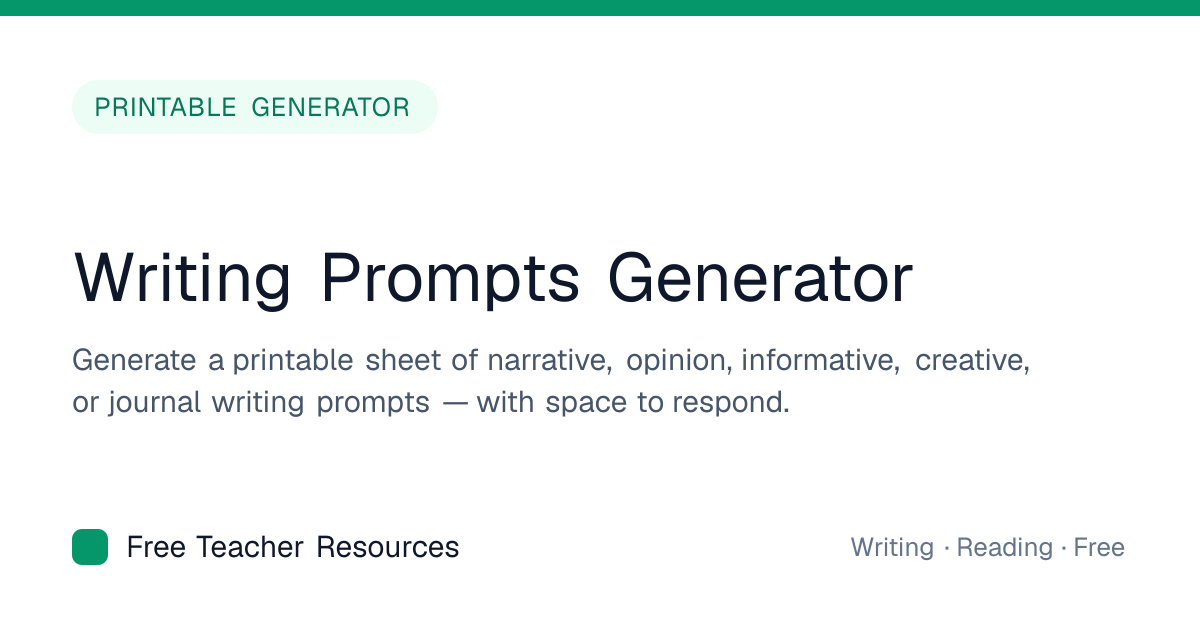 PRINTABLE GENERATOR

Writing Prompts Generator

Generate a printable sheet of narrative, opinion, informative, creative, or journal writing prompts — with space to respond.

Free Teacher Resources

Writing · Reading · Free